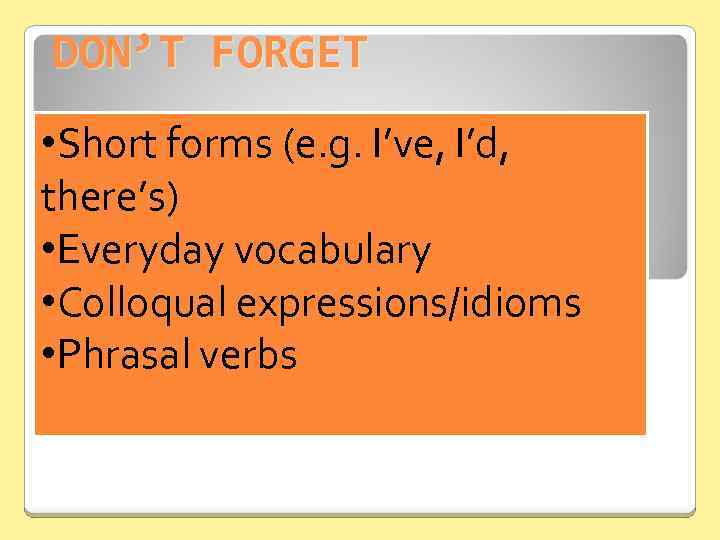 DON'T FORGET

•Short forms (e.g. I've, I'd, there's)
•Everyday vocabulary
•Colloqual expressions/idioms
•Phrasal verbs